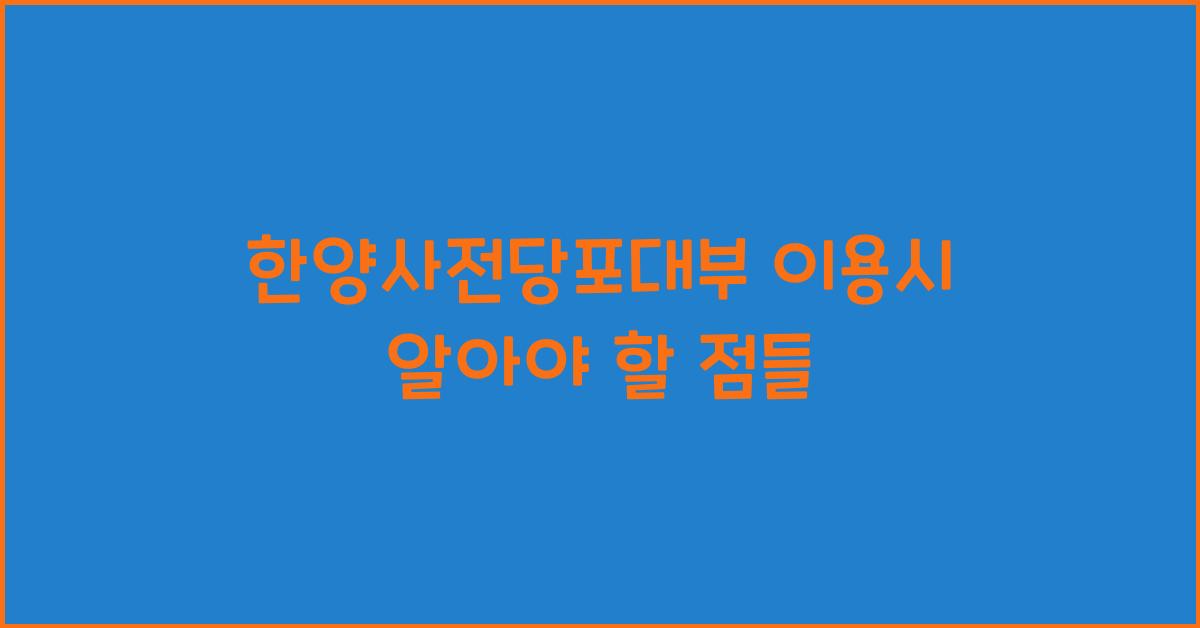 한양사전당포대부 이용시 알아야 할 점들